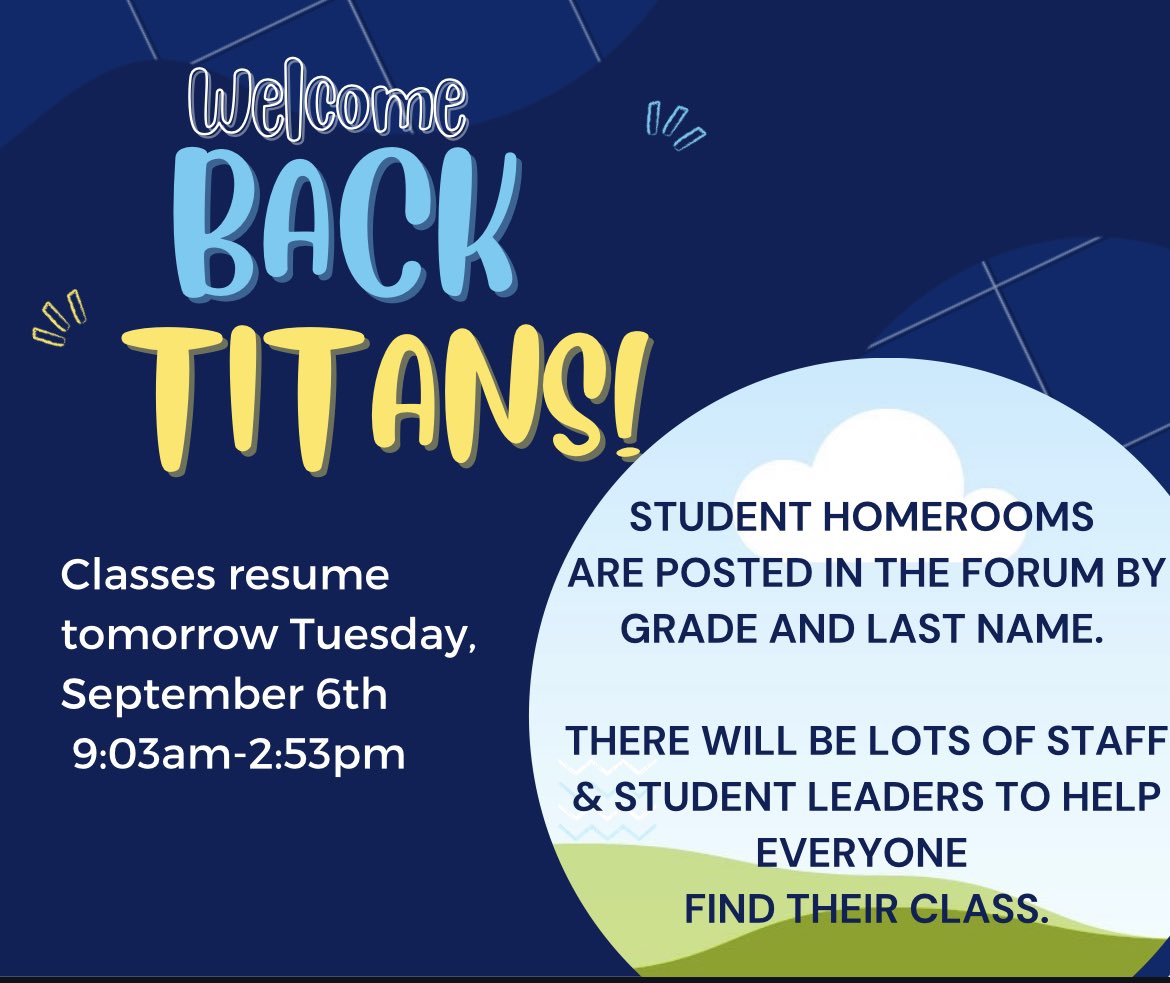 Welcome
BACK
TITANS!

Classes resume tomorrow Tuesday, September 6th
9:03am-2:53pm

STUDENT HOMEROOMS ARE POSTED IN THE FORUM BY GRADE AND LAST NAME.

THERE WILL BE LOTS OF STAFF & STUDENT LEADERS TO HELP EVERYONE FIND THEIR CLASS.